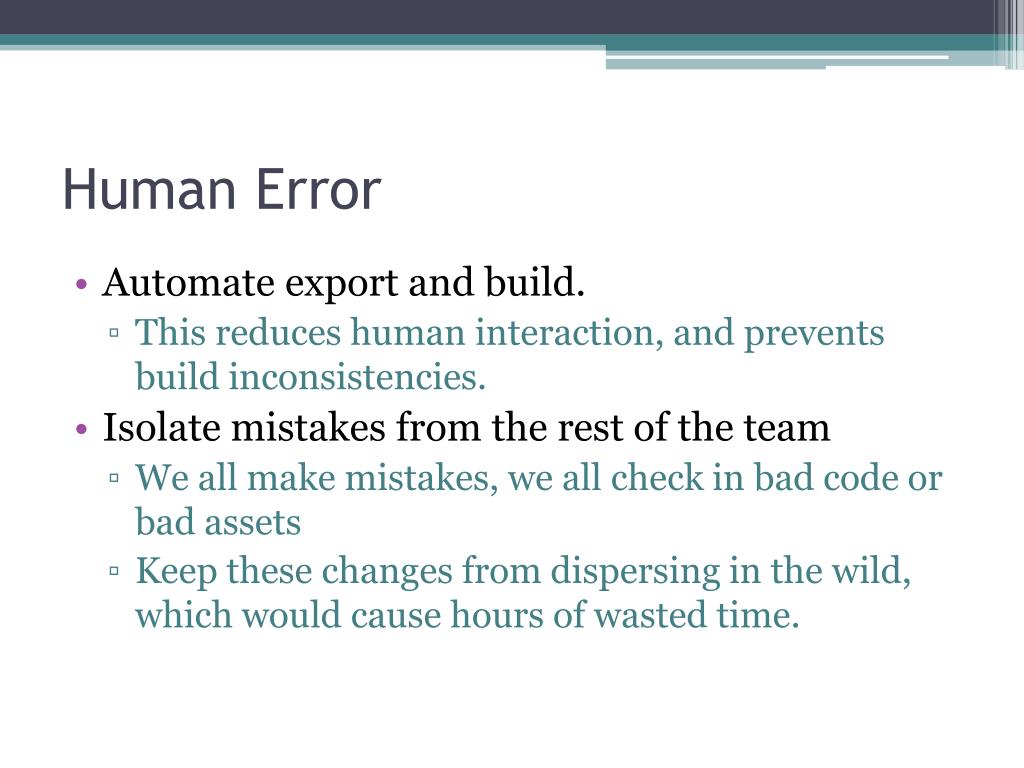 Human Error

• Automate export and build.
▫ This reduces human interaction, and prevents build inconsistencies.
• Isolate mistakes from the rest of the team
▫ We all make mistakes, we all check in bad code or bad assets
▫ Keep these changes from dispersing in the wild, which would cause hours of wasted time.